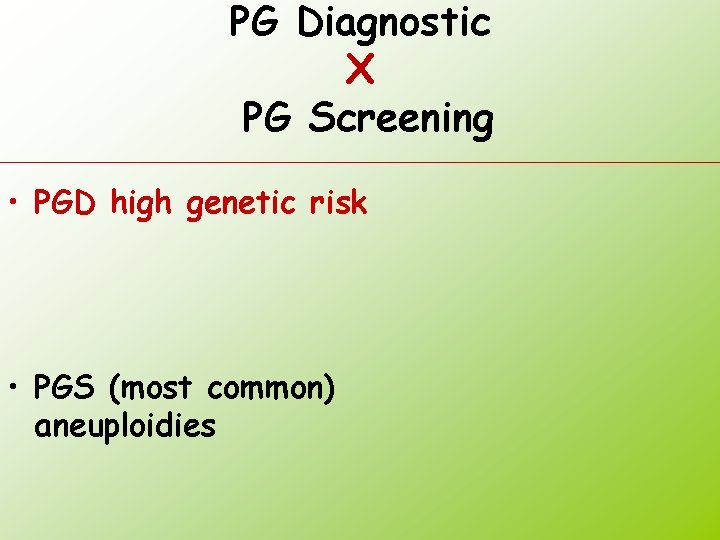 PG Diagnostic
X
PG Screening

• PGD high genetic risk

• PGS (most common) aneuploidies